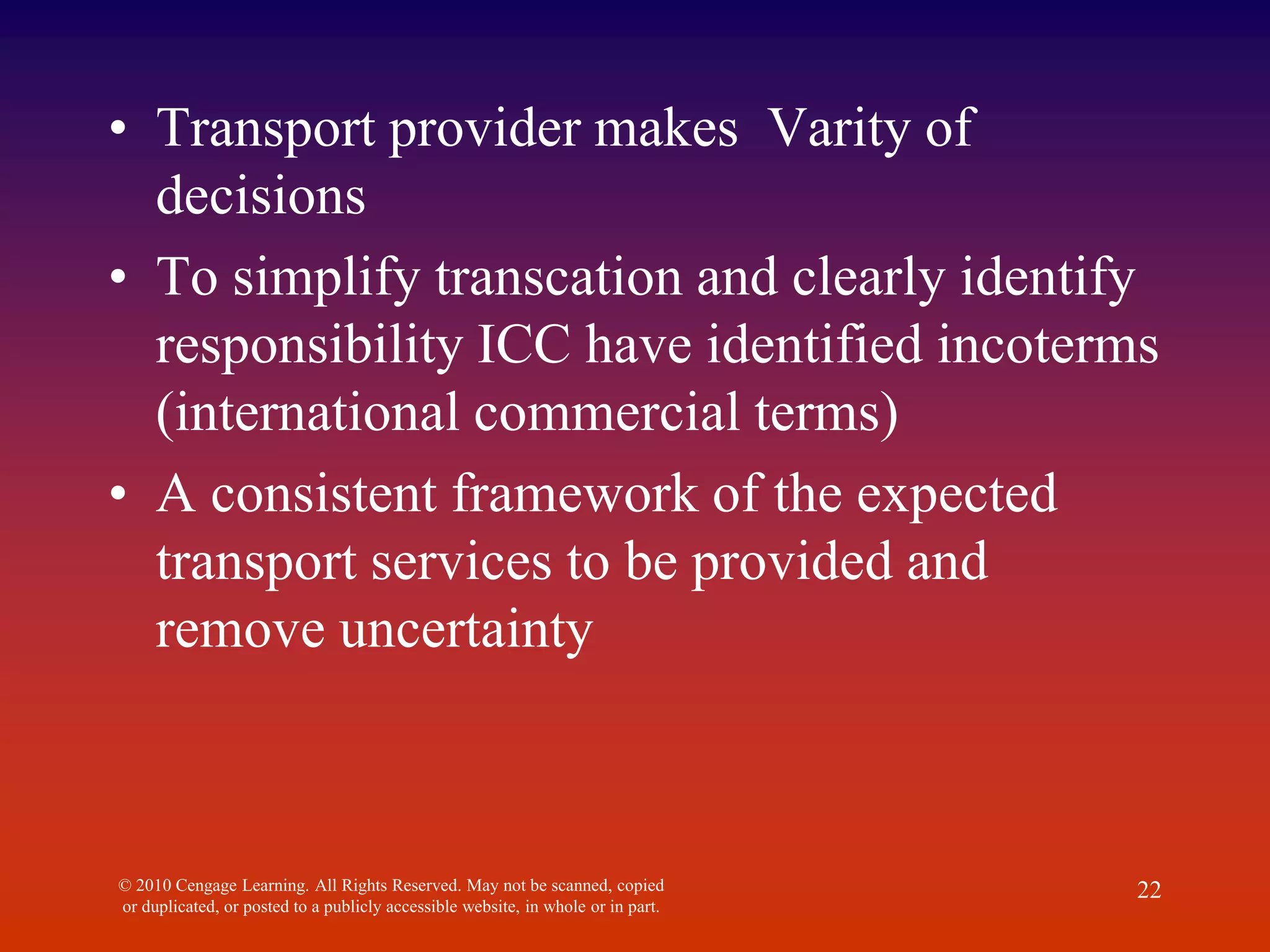 • Transport provider makes  Varity of decisions

• To simplify transcation and clearly identify responsibility ICC have identified incoterms (international commercial terms)

• A consistent framework of the expected transport services to be provided and remove uncertainty

© 2010 Cengage Learning. All Rights Reserved. May not be scanned, copied or duplicated, or posted to a publicly accessible website, in whole or in part.

22